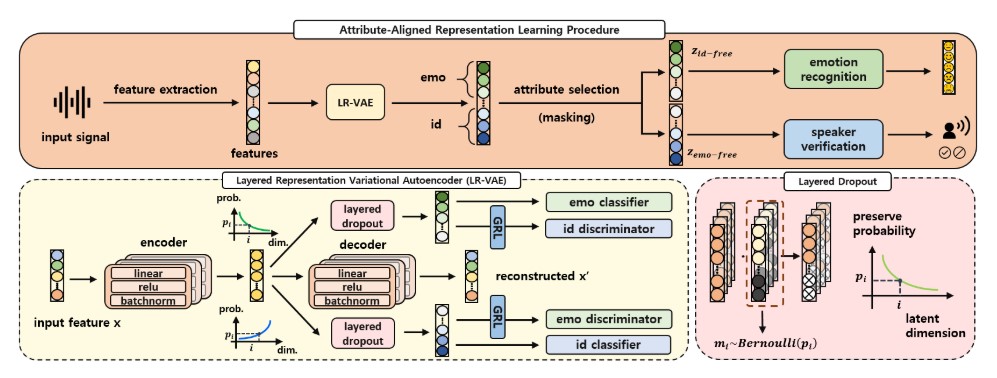 Attribute-Aligned Representation Learning Procedure

input signal

feature extraction

features

LR-VAE

emo

id

attribute selection

(masking)

$z_{id-free}$

$z_{emo-free}$

emotion recognition

speaker verification

Layered Representation Variational Autoencoder (LR-VAE)

input feature x

encoder

linear

relu

batchnorm

prob.

$p_i$

$i$

dim.

prob.

$p_i$

$i$

dim.

layered dropout

decoder

linear

relu

batchnorm

layered dropout

GRL

GRL

emo classifier

id discriminator

reconstructed x'

emo discriminator

id classifier

Layered Dropout

$m_i \sim Bernoulli(p_i)$

preserve probability

$p_i$

$i$

latent dimension